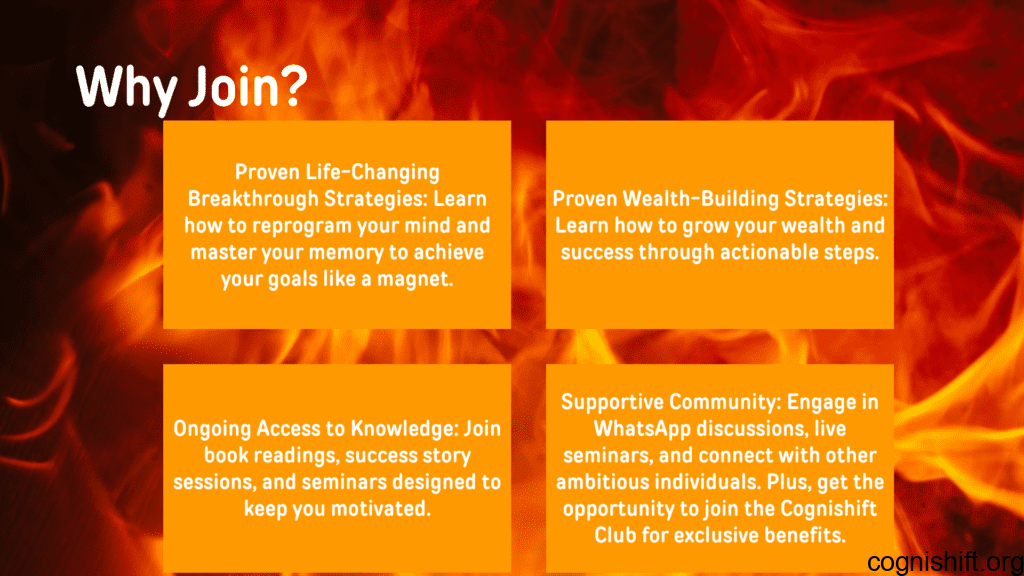 Why Join?

Proven Life-Changing Breakthrough Strategies: Learn how to reprogram your mind and master your memory to achieve your goals like a magnet.

Proven Wealth-Building Strategies: Learn how to grow your wealth and success through actionable steps.

Ongoing Access to Knowledge: Join book readings, success story sessions, and seminars designed to keep you motivated.

Supportive Community: Engage in WhatsApp discussions, live seminars, and connect with other ambitious individuals. Plus, get the opportunity to join the Cognishift Club for exclusive benefits.

cognishift.org